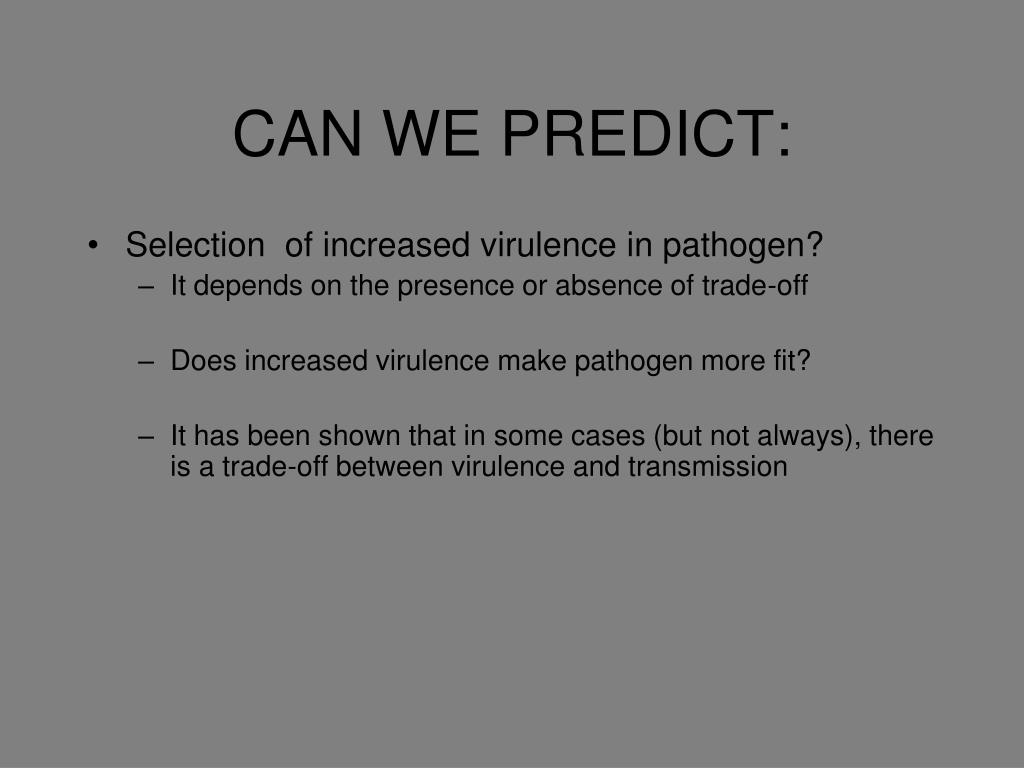 CAN WE PREDICT:

• Selection of increased virulence in pathogen?
– It depends on the presence or absence of trade-off

– Does increased virulence make pathogen more fit?

– It has been shown that in some cases (but not always), there is a trade-off between virulence and transmission